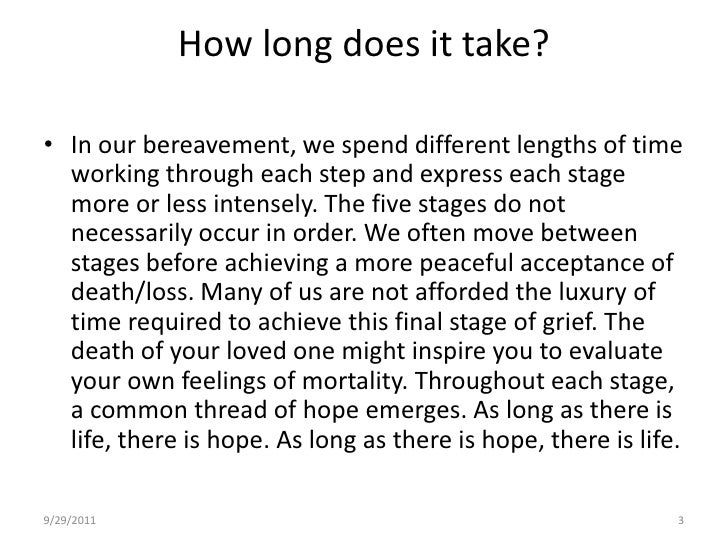 How long does it take?

• In our bereavement, we spend different lengths of time working through each step and express each stage more or less intensely. The five stages do not necessarily occur in order. We often move between stages before achieving a more peaceful acceptance of death/loss. Many of us are not afforded the luxury of time required to achieve this final stage of grief. The death of your loved one might inspire you to evaluate your own feelings of mortality. Throughout each stage, a common thread of hope emerges. As long as there is life, there is hope. As long as there is hope, there is life.

9/29/2011

3